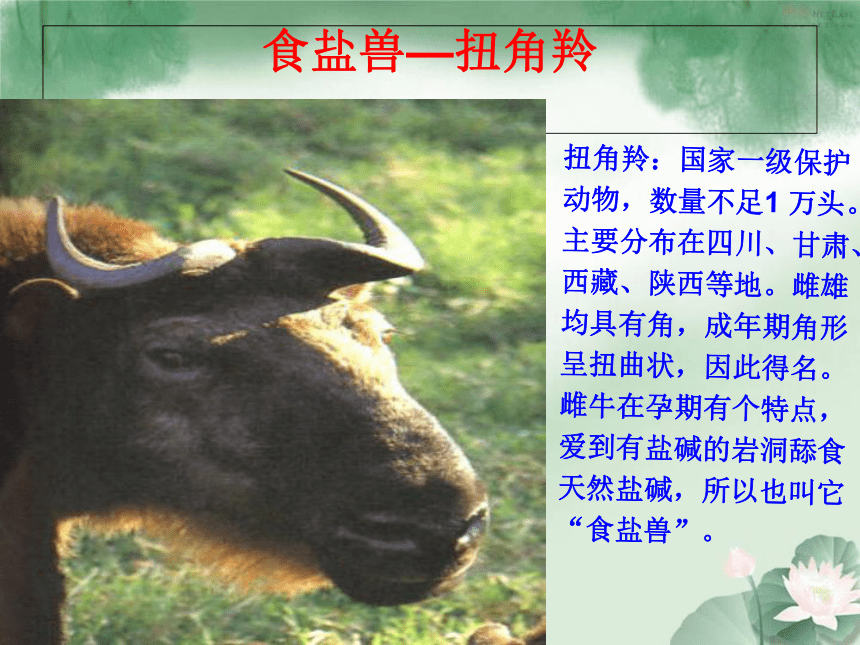 食盐兽—扭角羚

扭角羚：国家一级保护动物，数量不足1 万头。主要分布在四川、甘肃、西藏、陕西等地。雌雄均具有角，成年期角形呈扭曲状，因此得名。雌牛在孕期有个特点，爱到有盐碱的岩洞舔食天然盐碱，所以也叫它“食盐兽”。